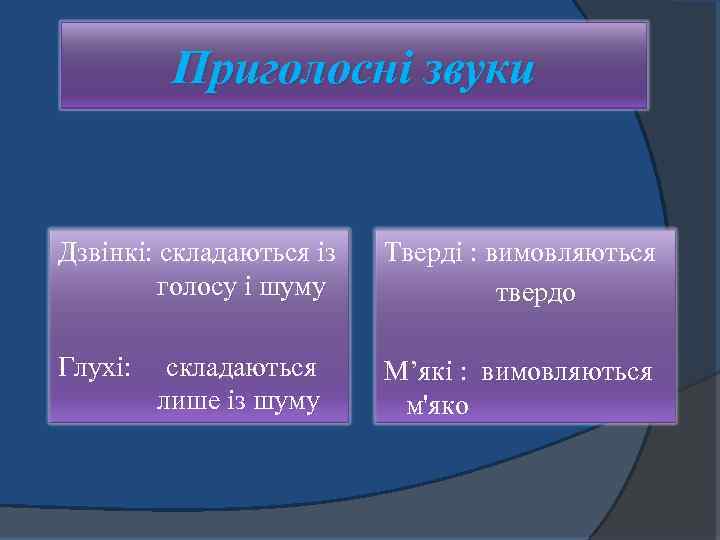 Приголосні звуки

Дзвінкі: складаються із голосу і шуму

Глухі: складаються лише із шуму

Тверді : вимовляються твердо

М’які : вимовляються м'яко